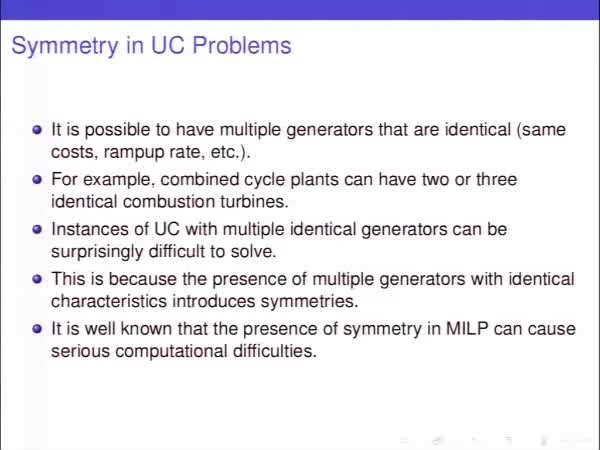 Symmetry in UC Problems

- It is possible to have multiple generators that are identical (same costs, rampup rate, etc.).
- For example, combined cycle plants can have two or three identical combustion turbines.
- Instances of UC with multiple identical generators can be surprisingly difficult to solve.
- This is because the presence of multiple generators with identical characteristics introduces symmetries.
- It is well known that the presence of symmetry in MILP can cause serious computational difficulties.